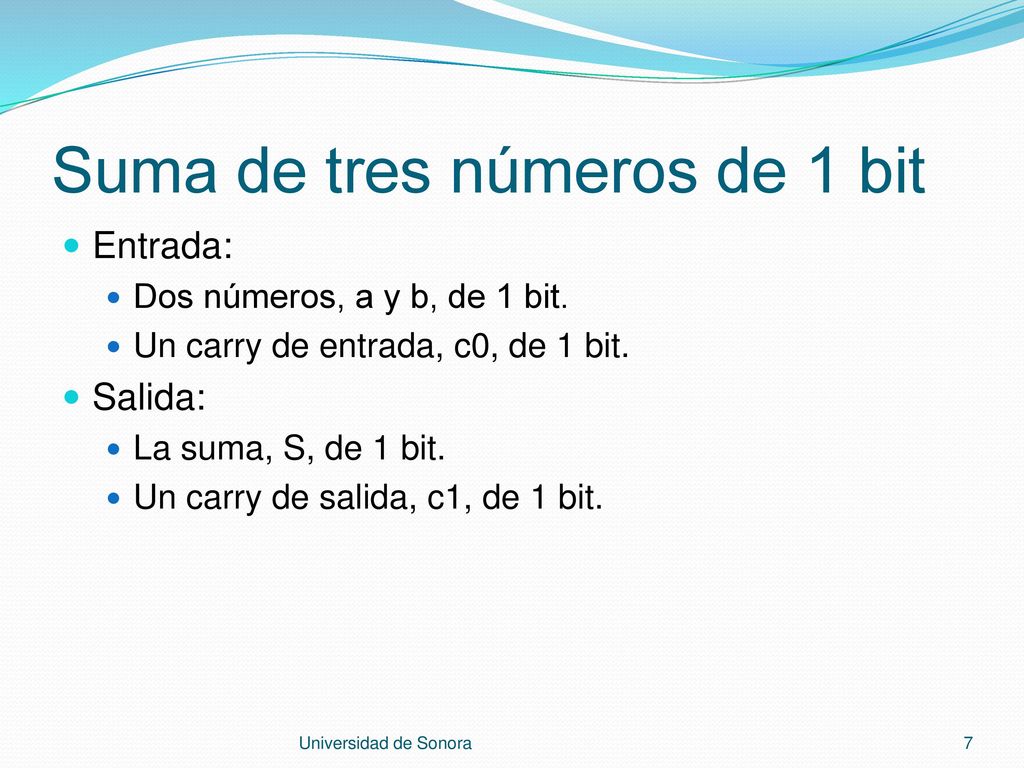 Suma de tres números de 1 bit

Entrada:

Dos números, a y b, de 1 bit.

Un carry de entrada, c0, de 1 bit.

Salida:

La suma, S, de 1 bit.

Un carry de salida, c1, de 1 bit.

Universidad de Sonora

7